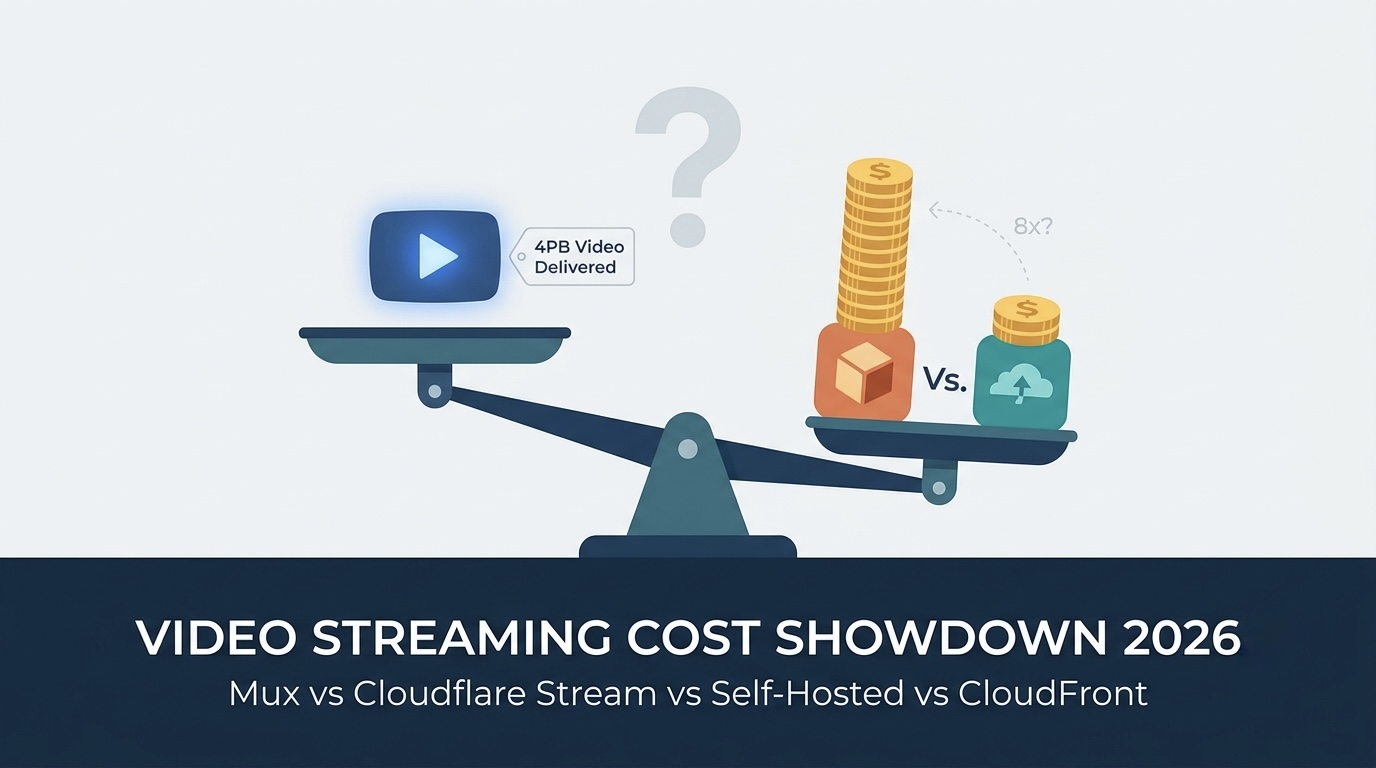 ?

4PB Video Delivered

$

8x?

$

Vs.

VIDEO STREAMING COST SHOWDOWN 2026

Mux vs Cloudflare Stream vs Self-Hosted vs CloudFront